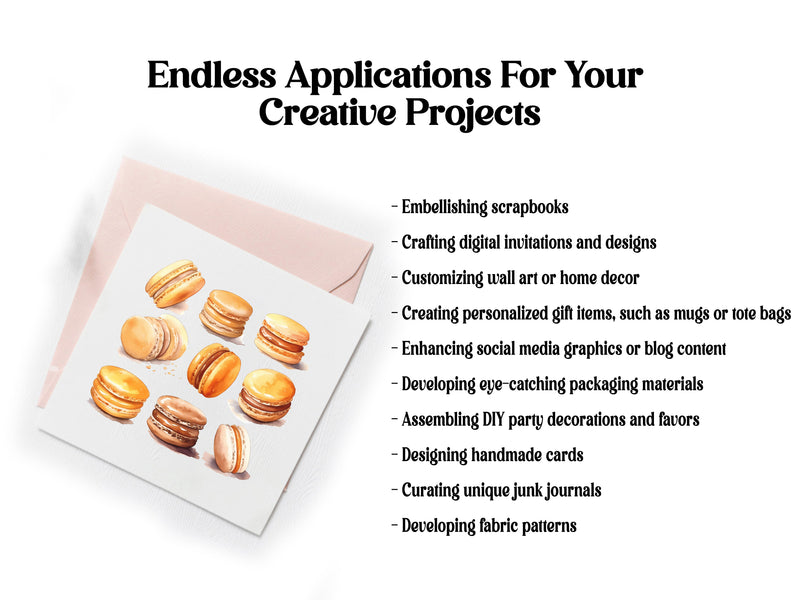 Endless Applications For Your Creative Projects

- Embellishing scrapbooks
- Crafting digital invitations and designs
- Customizing wall art or home decor
- Creating personalized gift items, such as mugs or tote bags
- Enhancing social media graphics or blog content
- Developing eye-catching packaging materials
- Assembling DIY party decorations and favors
- Designing handmade cards
- Curating unique junk journals
- Developing fabric patterns